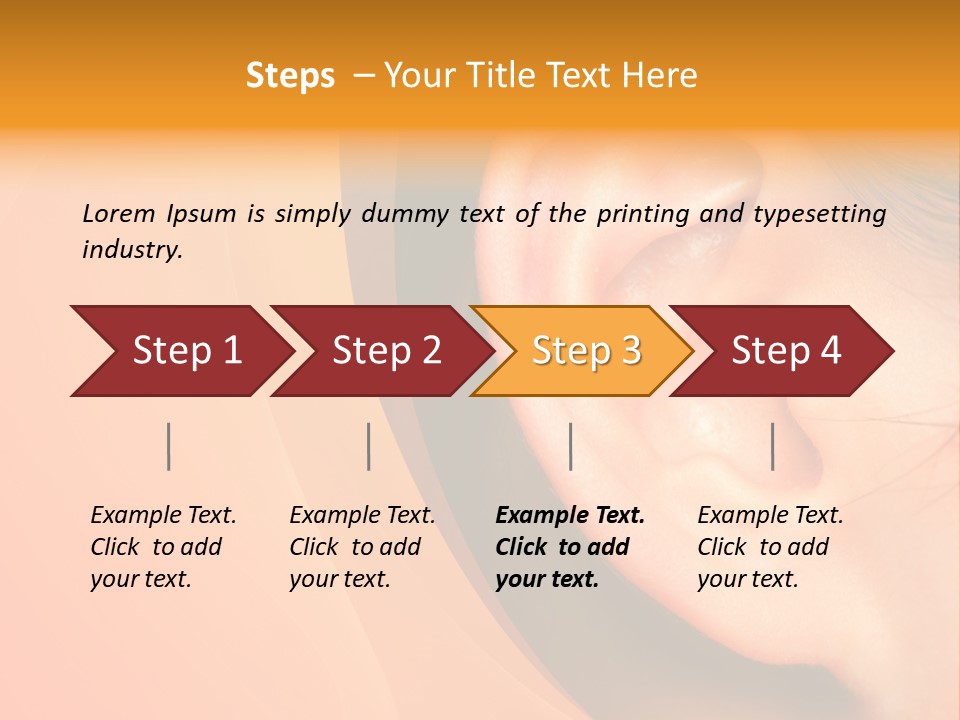 Steps – Your Title Text Here

Lorem Ipsum is simply dummy text of the printing and typesetting industry.

Step 1

Step 2

Step 3

Step 4

Example Text. Click to add your text.

Example Text. Click to add your text.

Example Text. Click to add your text.

Example Text. Click to add your text.